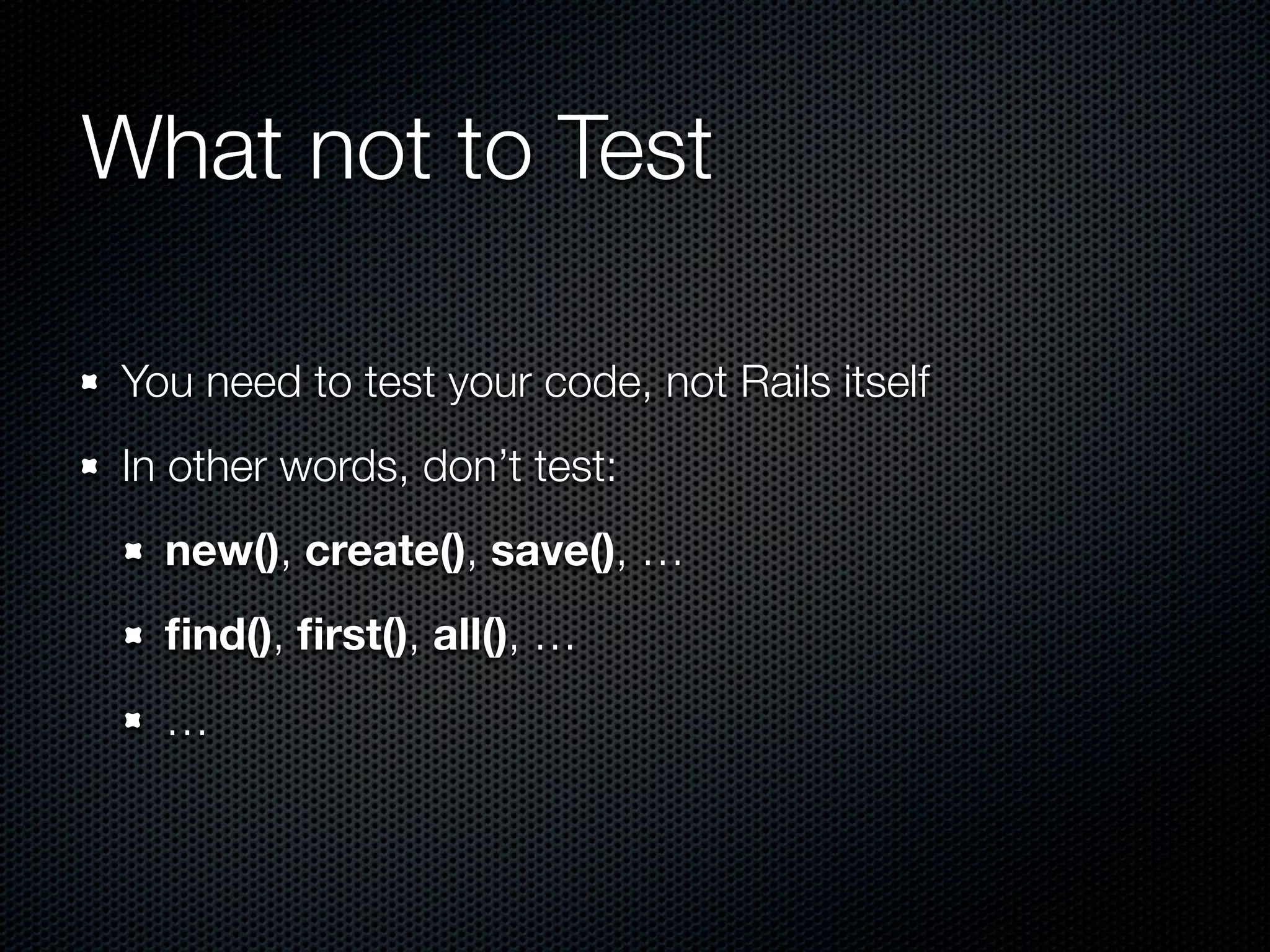 What not to Test

You need to test your code, not Rails itself

In other words, don’t test:

new(), create(), save(), …

find(), first(), all(), …

…